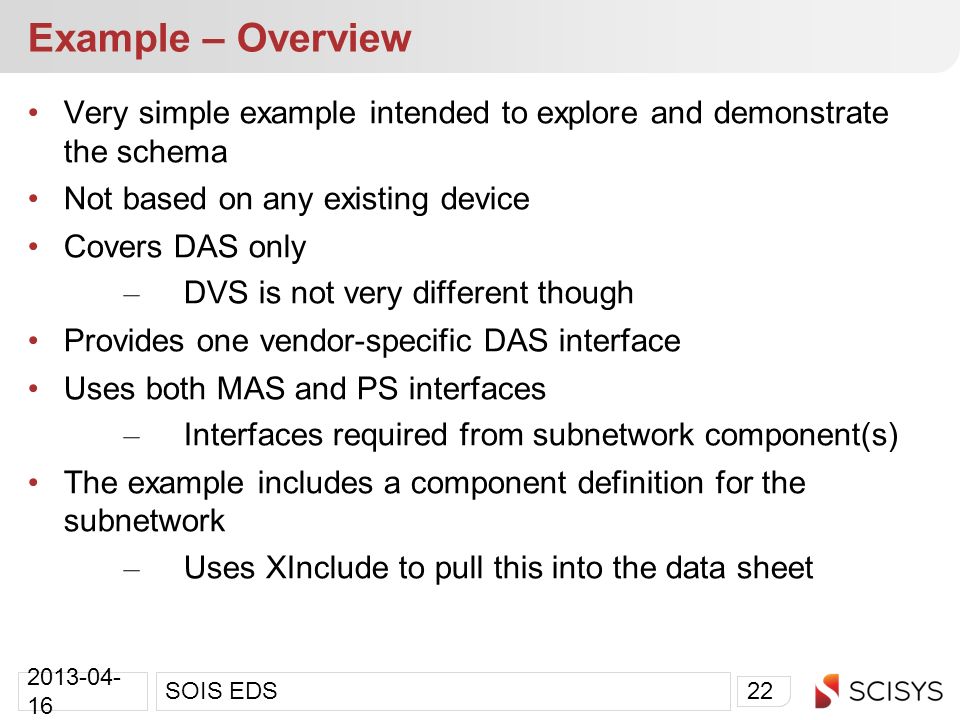 Example – Overview

• Very simple example intended to explore and demonstrate the schema
• Not based on any existing device
• Covers DAS only
– DVS is not very different though
• Provides one vendor-specific DAS interface
• Uses both MAS and PS interfaces
– Interfaces required from subnetwork component(s)
• The example includes a component definition for the subnetwork
– Uses XInclude to pull this into the data sheet

2013-04-16

SOIS EDS

22

SCISYS